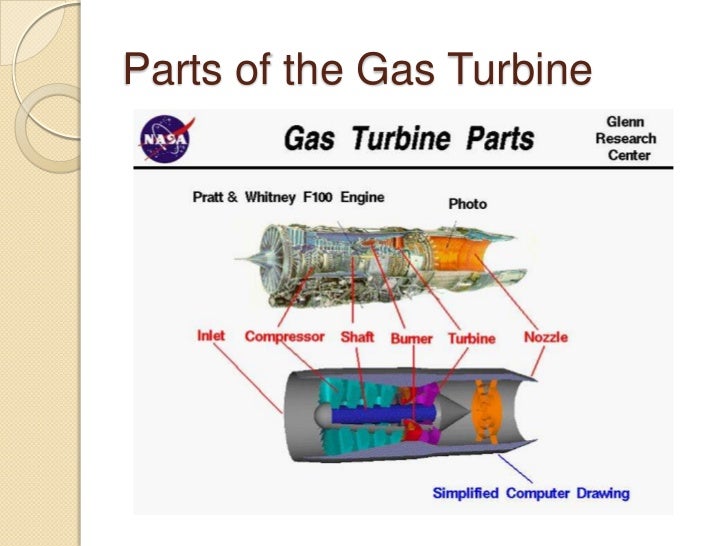 Parts of the Gas Turbine

NASA

Gas Turbine Parts

Glenn Research Center

Pratt & Whitney F100 Engine

Photo

Inlet Compressor Shaft Burner Turbine Nozzle

Simplified Computer Drawing